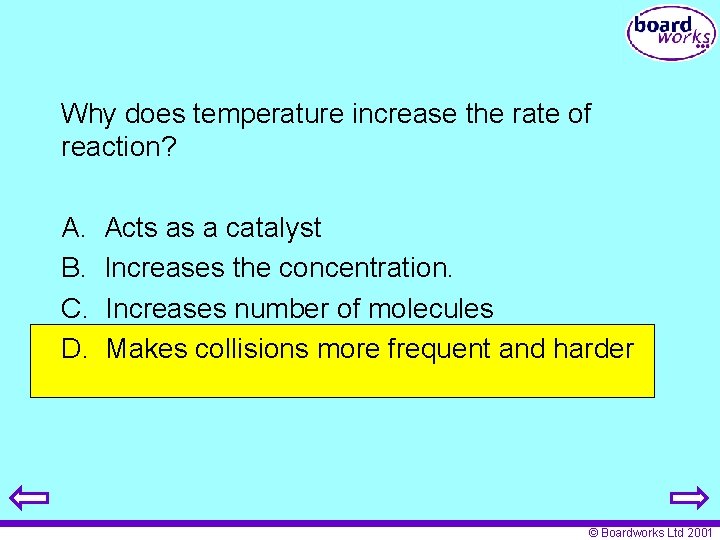 board works

Why does temperature increase the rate of reaction?

A. Acts as a catalyst
B. Increases the concentration.
C. Increases number of molecules
D. Makes collisions more frequent and harder

© Boardworks Ltd 2001